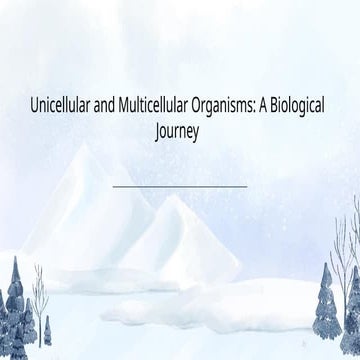 Unicellular and Multicellular Organisms: A Biological Journey